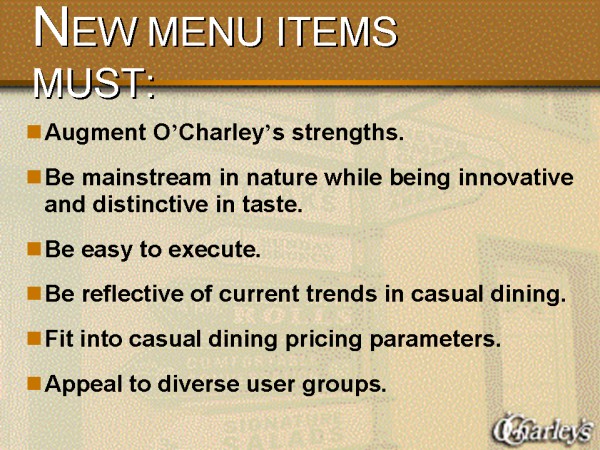 NEW MENU ITEMS MUST:

Augment O’Charley’s strengths.

Be mainstream in nature while being innovative and distinctive in taste.

Be easy to execute.

Be reflective of current trends in casual dining.

Fit into casual dining pricing parameters.

Appeal to diverse user groups.

O'Charley's